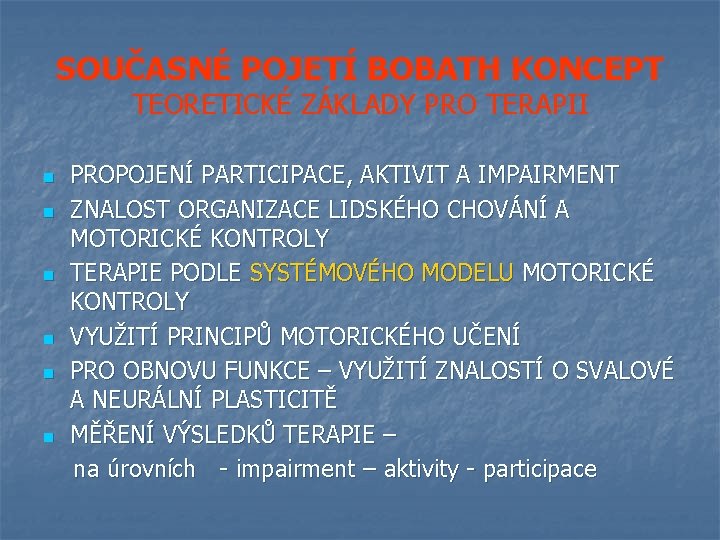 SOUČASNÉ POJETÍ BOBATH KONCEPT
TEORETICKÉ ZÁKLADY PRO TERAPII

- PROPOJENÍ PARTICIPACE, AKTIVIT A IMPAIRMENT
- ZNALOST ORGANIZACE LIDSKÉHO CHOVÁNÍ A MOTORICKÉ KONTROLY
- TERAPIE PODLE SYSTÉMOVÉHO MODELU MOTORICKÉ KONTROLY
- VYUŽITÍ PRINCIPŮ MOTORICKÉHO UČENÍ
- PRO OBNOVU FUNKCE – VYUŽITÍ ZNALOSTÍ O SVALOVÉ A NEURÁLNÍ PLASTICITĚ
- MĚŘENÍ VÝSLEDKŮ TERAPIE –

na úrovních - impairment – aktivity - participace